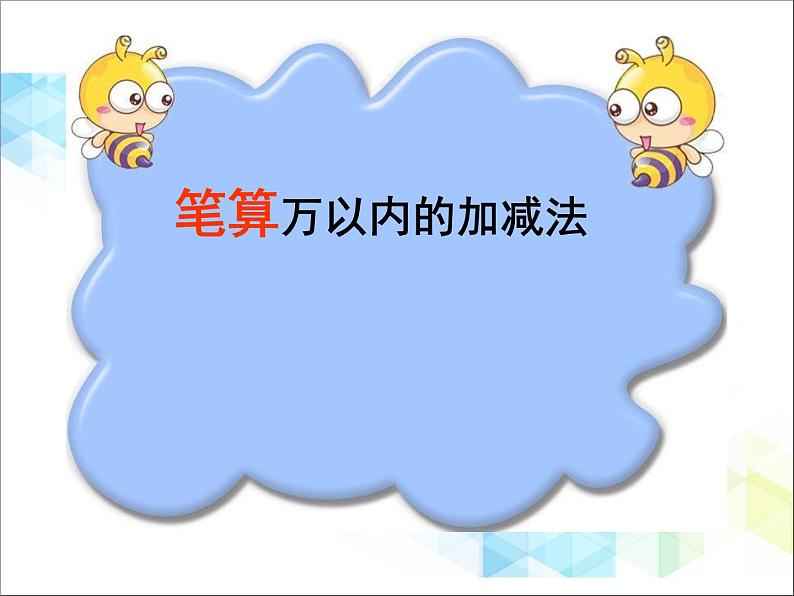 笔算万以内的加减法